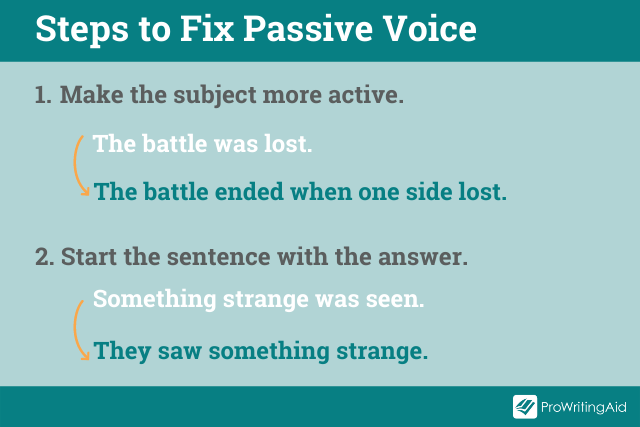 Steps to Fix Passive Voice

1. Make the subject more active.

The battle was lost.

The battle ended when one side lost.

2. Start the sentence with the answer.

Something strange was seen.

They saw something strange.

ProWritingAid